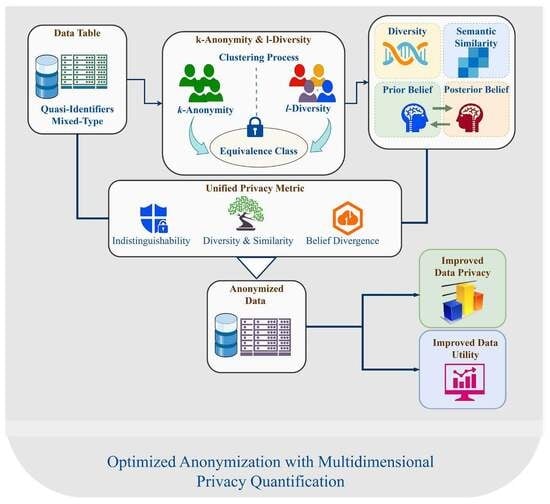 Data Table

Quasi-Identifiers
Mixed-Type

k-Anonymity & l-Diversity

Clustering Process

k-Anonymity

l-Diversity

Equivalence Class

Diversity

Semantic Similarity

Prior Belief

Posterior Belief

Unified Privacy Metric

Indistinguishability

Diversity & Similarity

Belief Divergence

Anonymized Data

Improved Data Privacy

Improved Data Utility

Optimized Anonymization with Multidimensional Privacy Quantification